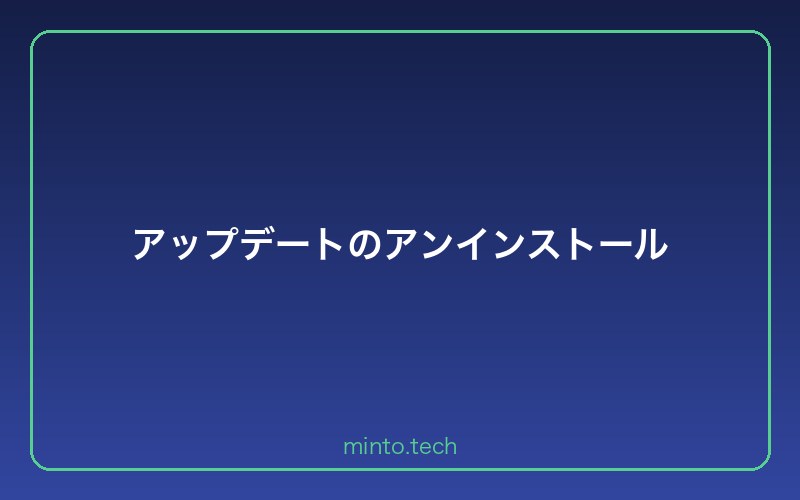 アップデートのアンインストール

minto.tech